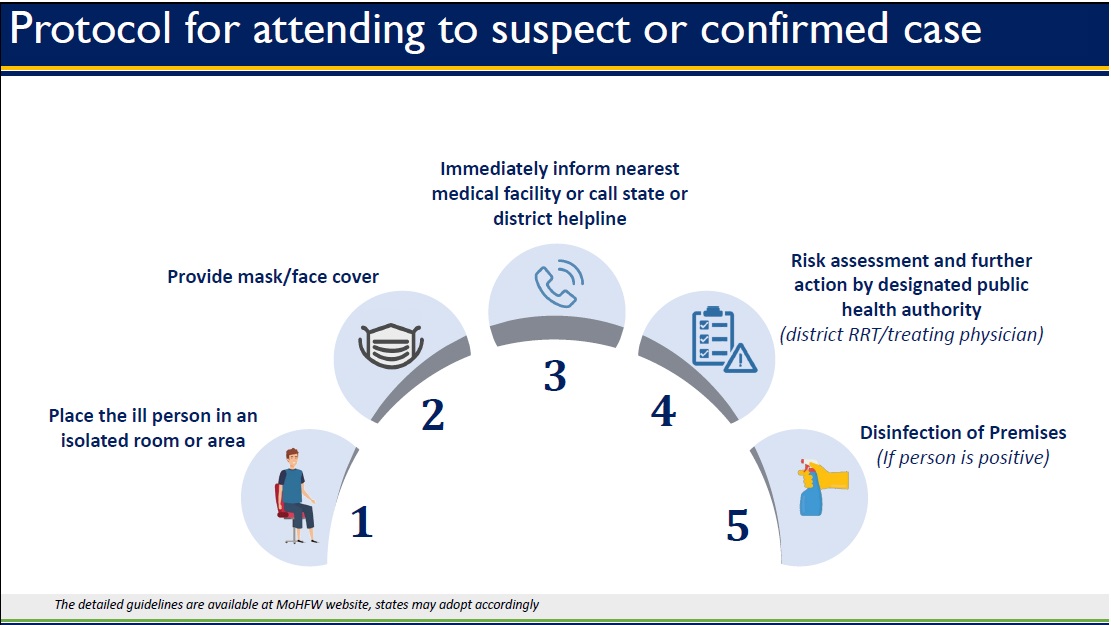 Protocol for attending to suspect or confirmed case

Place the ill person in an isolated room or area

1

Provide mask/face cover

2

Immediately inform nearest medical facility or call state or district helpline

3

Risk assessment and further action by designated public health authority
(district RRT/treating physician)

4

Disinfection of Premises
(If person is positive)

5

The detailed guidelines are available at MoHFW website, states may adopt accordingly